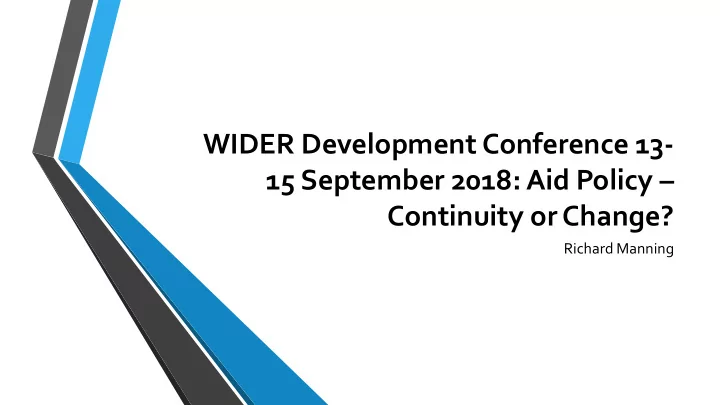 WIDER Development Conference 13-15 September 2018: Aid Policy – Continuity or Change?

Richard Manning